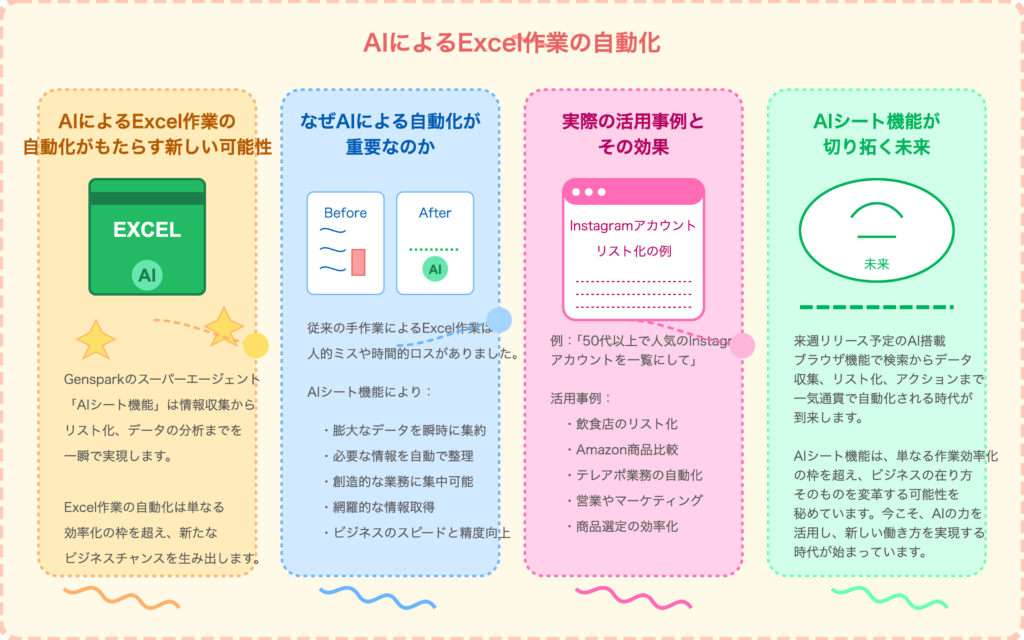 AIによるExcel作業の自動化

AIによるExcel作業の自動化がもたらす新しい可能性

EXCEL

AI

Gensparkのスーパーエージェント「AIシート機能」は情報収集からリスト化、データの分析までを一瞬で実現します。

Excel作業の自動化は単なる効率化の枠を超え、新たなビジネスチャンスを生み出します。

なぜAIによる自動化が重要なのか

Before

After

AI

従来の手作業によるExcel作業は人的ミスや時間的ロスがありました。

AIシート機能により：

・膨大なデータを瞬時に集約

・必要な情報を自動で整理

・創造的な業務に集中可能

・網羅的な情報取得

・ビジネスのスピードと精度向上

実際の活用事例とその効果

Instagramアカウントリスト化の例

例：「50代以上で人気のInstagramアカウントを一覧にして」

活用事例：

・飲食店のリスト化

・Amazon商品比較

・テレアポ業務の自動化

・営業やマーケティング

・商品選定の効率化

AIシート機能が切り拓く未来

未来

来週リリース予定のAI搭載ブラウザ機能で検索からデータ収集、リスト化、アクションまで一気通貫で自動化される時代が到来します。

AIシート機能は、単なる作業効率化の枠を超え、ビジネスの在り方そのものを変革する可能性を秘めています。今こそ、AIの力を活用し、新しい働き方を実現する時代が始まっています。